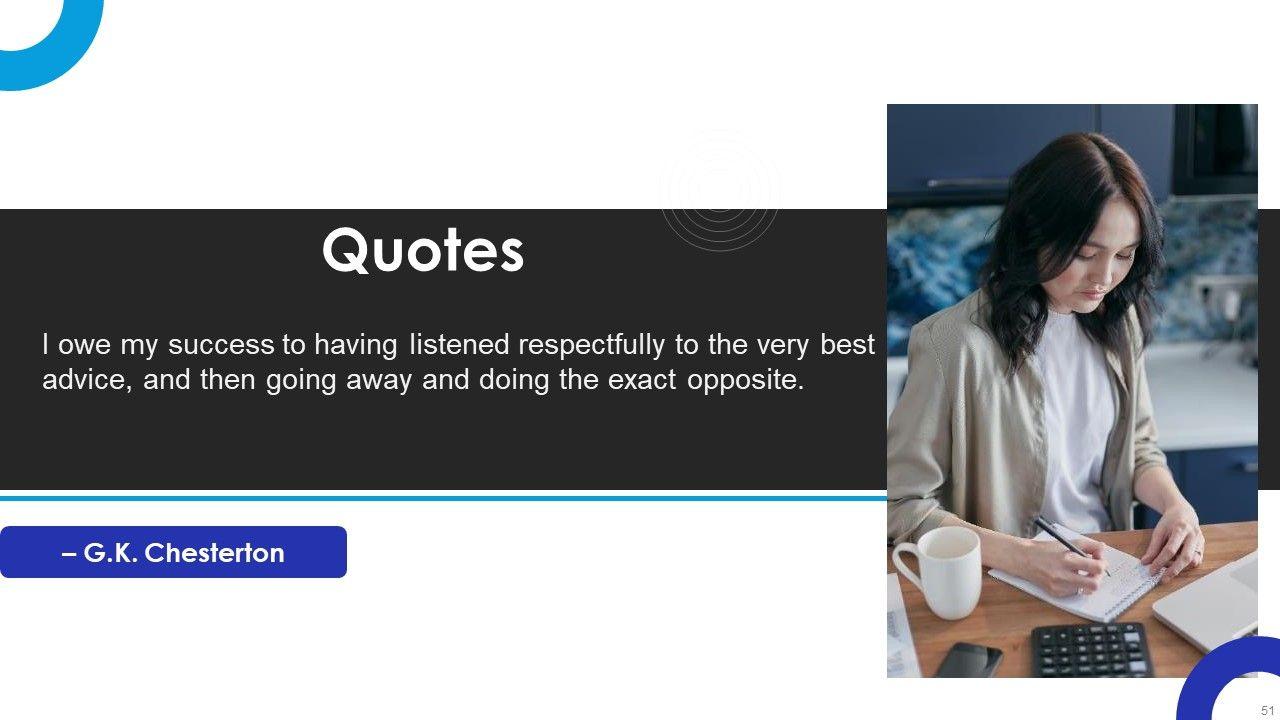 Quotes

I owe my success to having listened respectfully to the very best advice, and then going away and doing the exact opposite.

– G.K. Chesterton

51